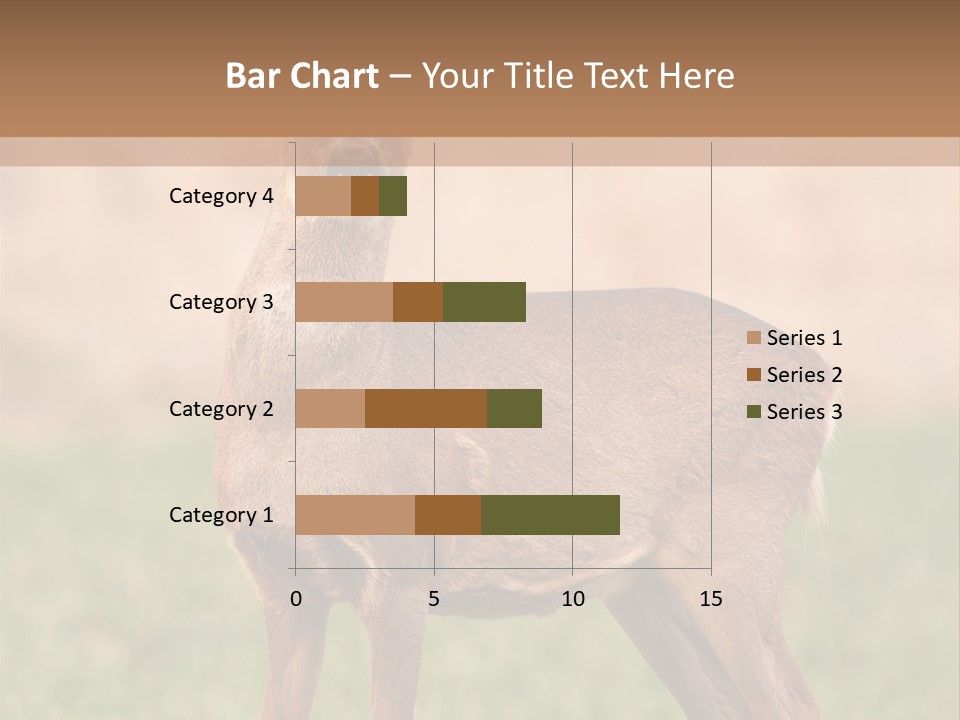 Bar Chart – Your Title Text Here

Category 4
Category 3
Category 2
Category 1

0
5
10
15

Series 1
Series 2
Series 3